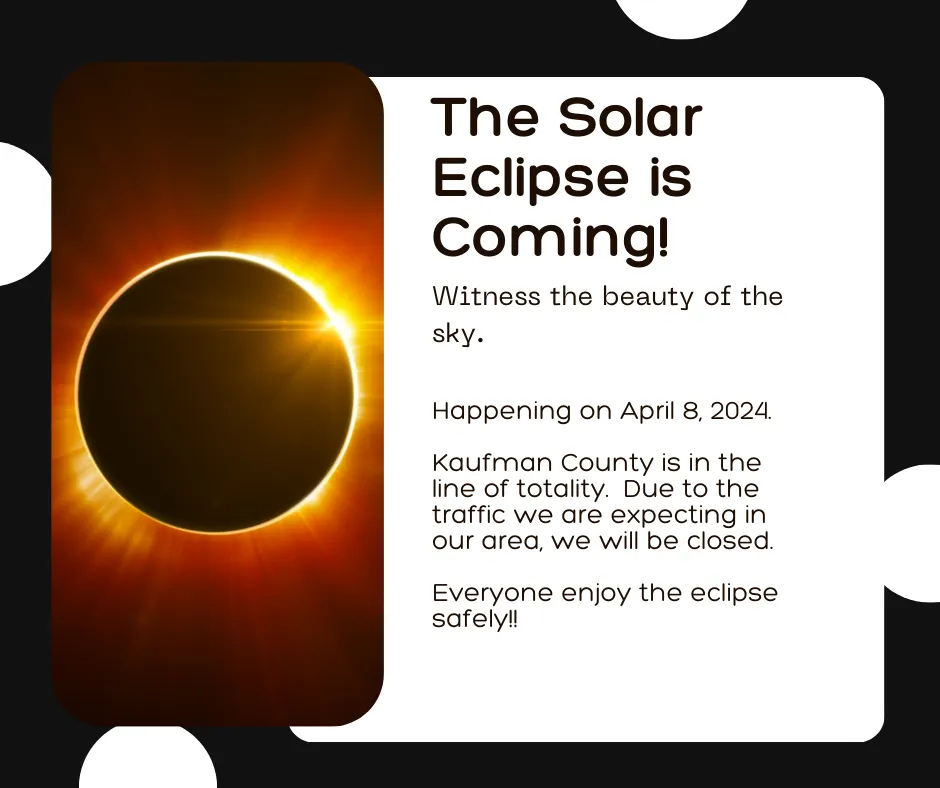 The Solar Eclipse is Coming!

Witness the beauty of the sky.

Happening on April 8, 2024.

Kaufman County is in the line of totality. Due to the traffic we are expecting in our area, we will be closed.

Everyone enjoy the eclipse safely!!